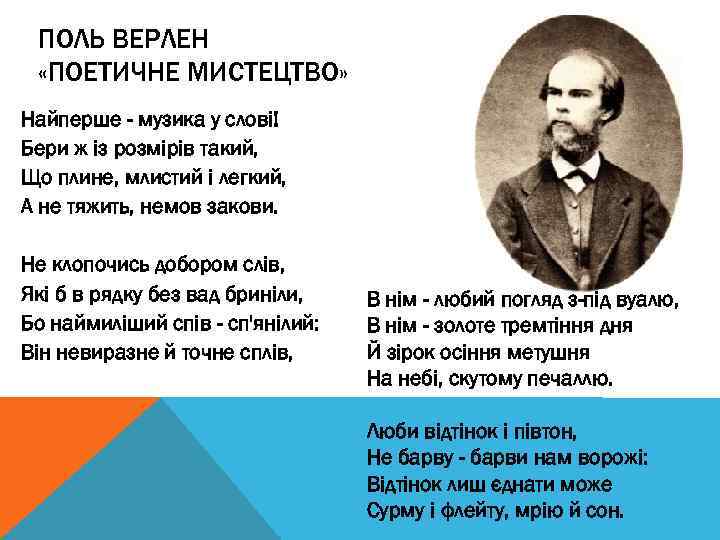 ПОЛЬ ВЕРЛЕН
«ПОЕТИЧНЕ МИСТЕЦТВО»

Найперше - музика у слові!
Бери ж із розмірів такий,
Що плине, млистий і легкий,
А не тяжить, немов закови.

Не клопочись добором слів,
Які б в рядку без вад бриніли,
Бо наймиліший спів - сп'янілий:
Він невиразне й точне сплів,

В нім - любий погляд з-під вуалю,
В нім - золоте тремтіння дня
Й зірок осіння метушня
На небі, скутому печаллю.

Люби відтінок і півтон,
Не барву - барви нам ворожі:
Відтінок лиш єднати може
Сурму і флейту, мрію й сон.